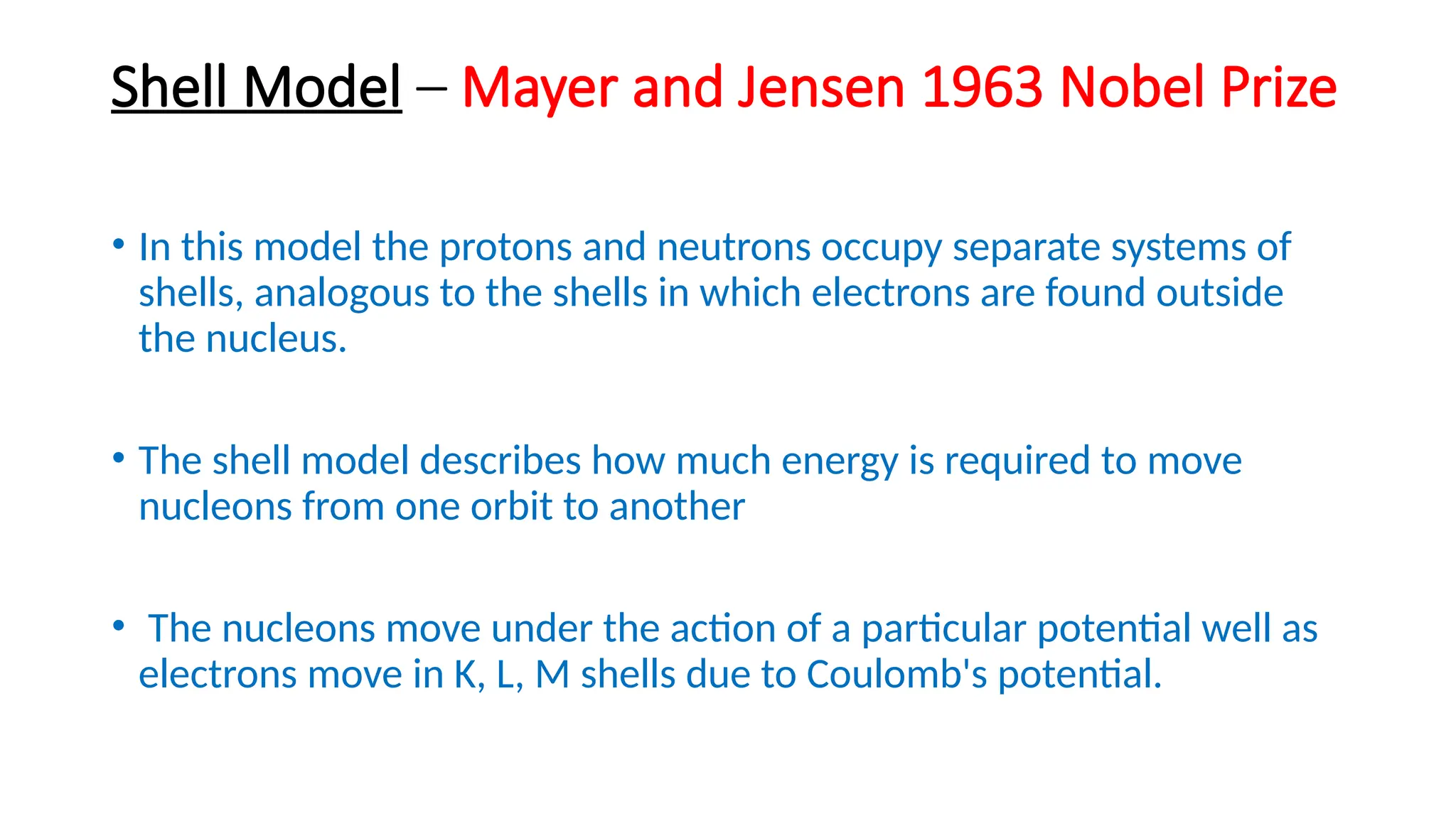 Shell Model – Mayer and Jensen 1963 Nobel Prize

• In this model the protons and neutrons occupy separate systems of shells, analogous to the shells in which electrons are found outside the nucleus.

• The shell model describes how much energy is required to move nucleons from one orbit to another

• The nucleons move under the action of a particular potential well as electrons move in K, L, M shells due to Coulomb's potential.